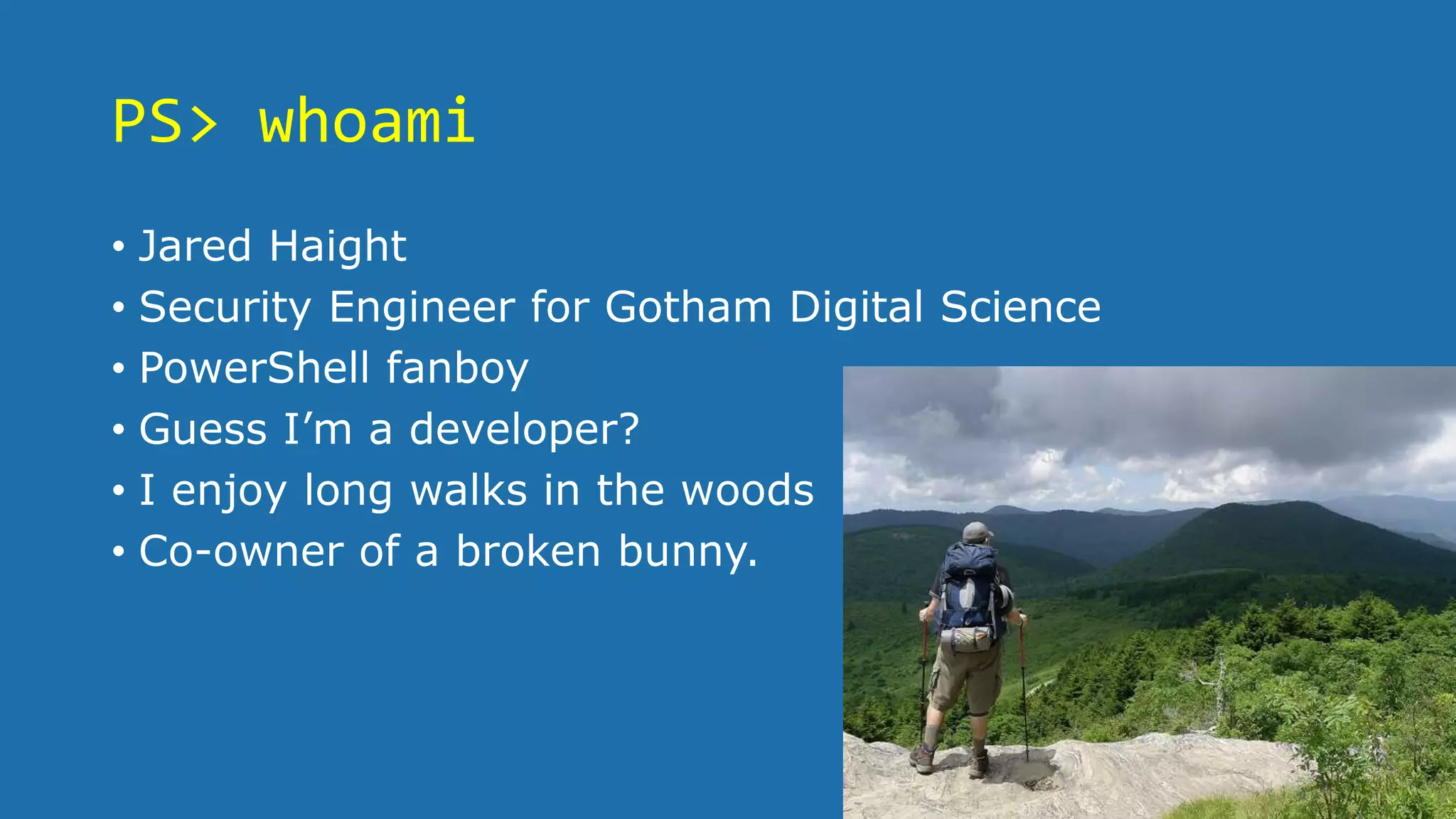 PS> whoami

• Jared Haight
• Security Engineer for Gotham Digital Science
• PowerShell fanboy
• Guess I’m a developer?
• I enjoy long walks in the woods
• Co-owner of a broken bunny.